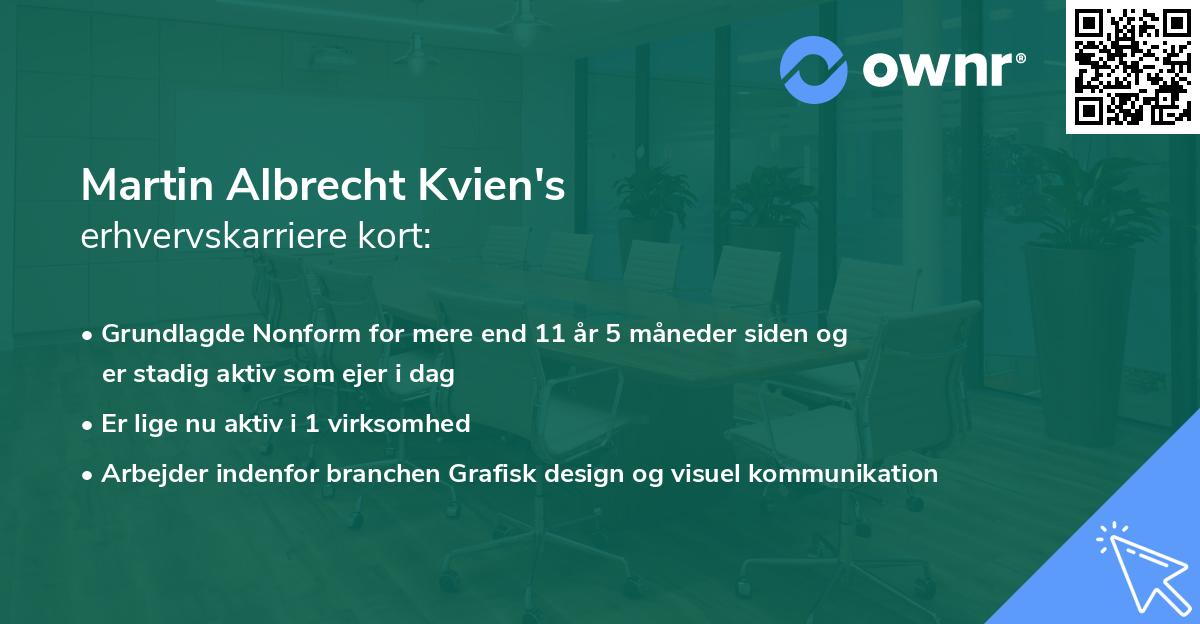 ownr®

Martin Albrecht Kvien's
erhvervskarriere kort:

• Grundlagde Nonform for mere end 11 år 5 måneder siden og er stadig aktiv som ejer i dag
• Er lige nu aktiv i 1 virksomhed
• Arbejder indenfor branchen Grafisk design og visuel kommunikation